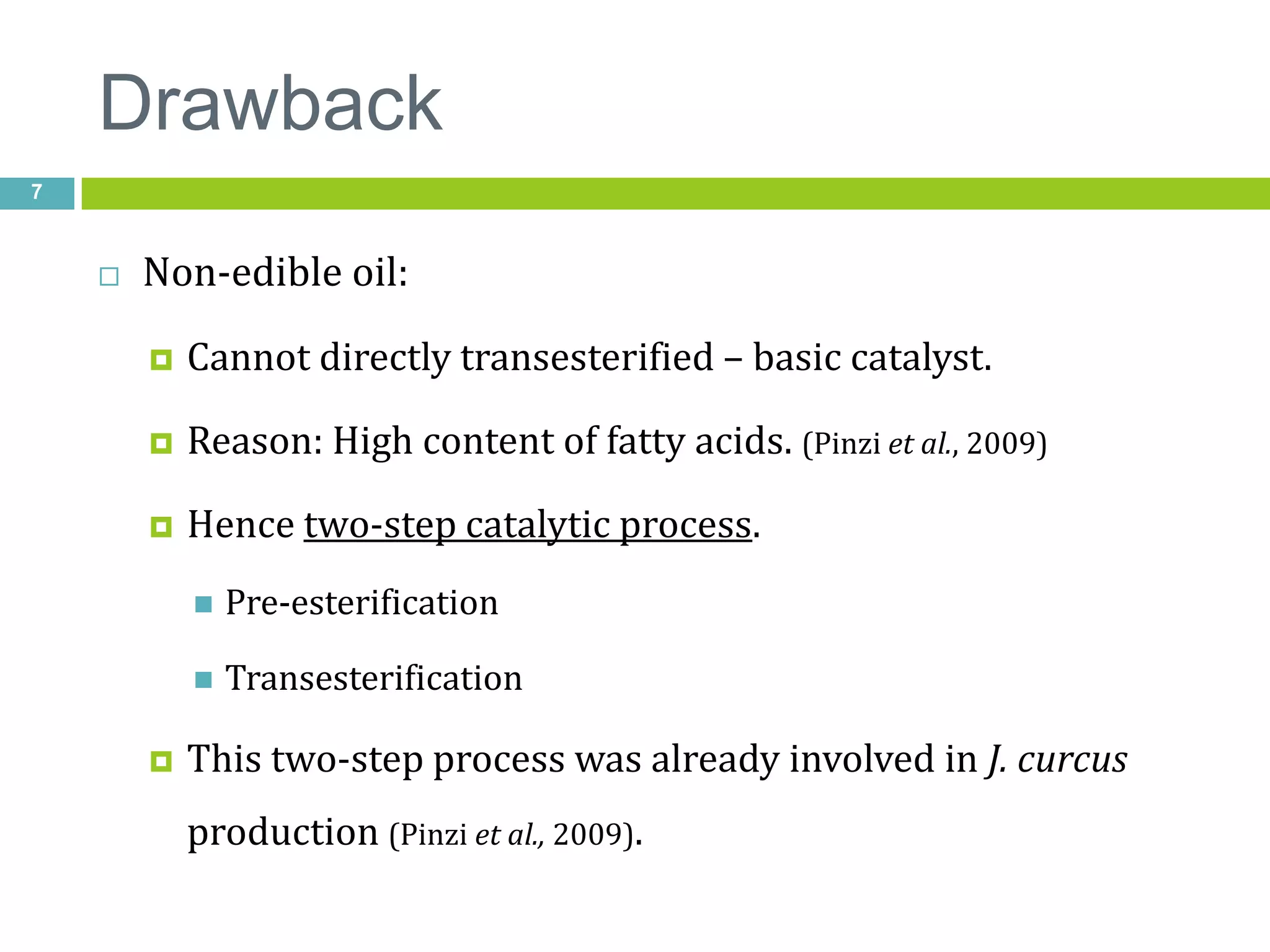 Drawback

7

Non-edible oil:

Cannot directly transesterified – basic catalyst.

Reason: High content of fatty acids. (Pinzi et al., 2009)

Hence two-step catalytic process.

Pre-esterification

Transesterification

This two-step process was already involved in J. curcus production (Pinzi et al., 2009).